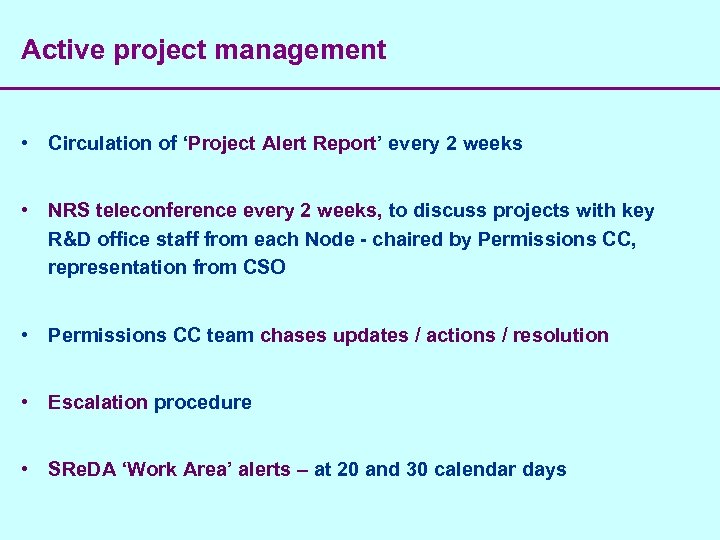 Active project management

• Circulation of ‘Project Alert Report’ every 2 weeks

• NRS teleconference every 2 weeks, to discuss projects with key R&D office staff from each Node - chaired by Permissions CC, representation from CSO

• Permissions CC team chases updates / actions / resolution

• Escalation procedure

• SReDA ‘Work Area’ alerts – at 20 and 30 calendar days